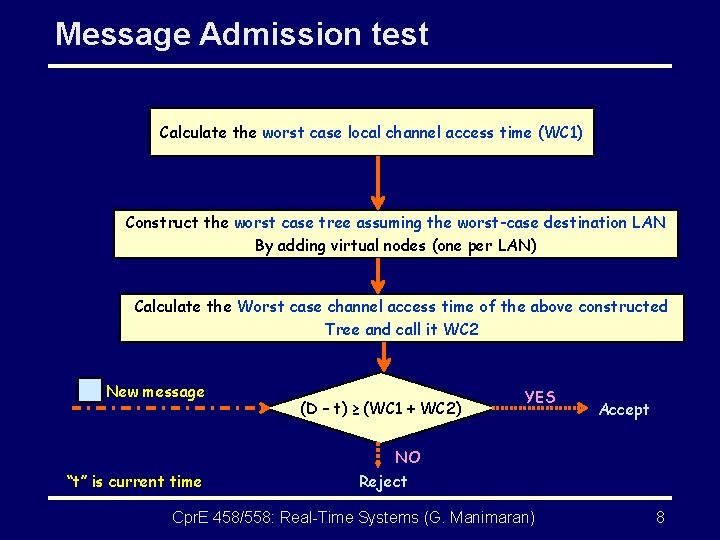 Message Admission test

Calculate the worst case local channel access time (WC1)

Construct the worst case tree assuming the worst-case destination LAN By adding virtual nodes (one per LAN)

Calculate the Worst case channel access time of the above constructed Tree and call it WC2

New message

$(D - t) \geq (WC1 + WC2)$

YES

Accept

NO

Reject

"t" is current time

CprE 458/558: Real-Time Systems (G. Manimaran)

8